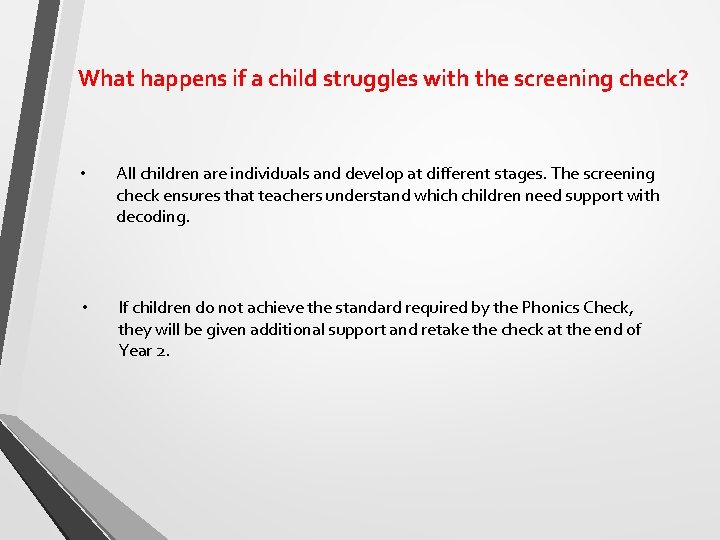 What happens if a child struggles with the screening check?

• All children are individuals and develop at different stages. The screening check ensures that teachers understand which children need support with decoding.

• If children do not achieve the standard required by the Phonics Check, they will be given additional support and retake the check at the end of Year 2.